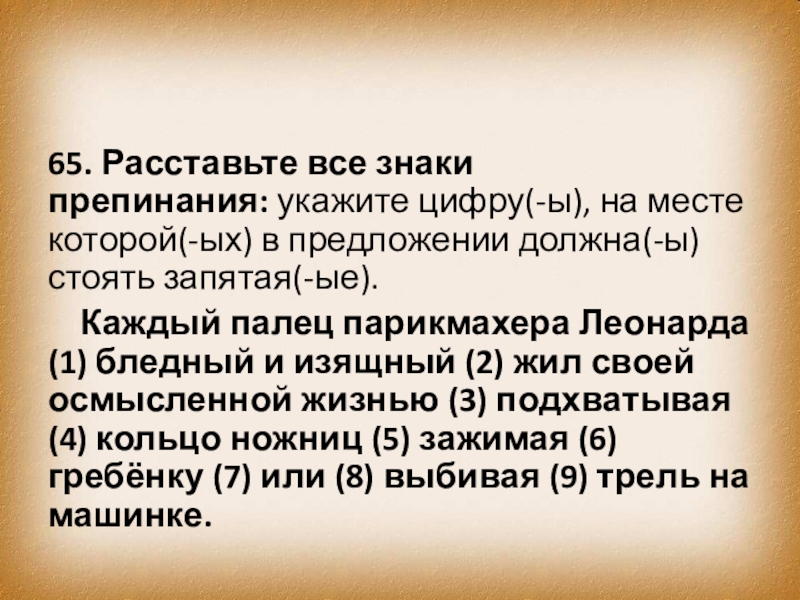 65. Расставьте все знаки препинания: укажите цифру(-ы), на месте которой(-ых) в предложении должна(-ы) стоять запятая(-ые).

Каждый палец парикмахера Леонарда (1) бледный и изящный (2) жил своей осмысленной жизнью (3) подхватывая (4) кольцо ножниц (5) зажимая (6) гребёнку (7) или (8) выбивая (9) трель на машинке.